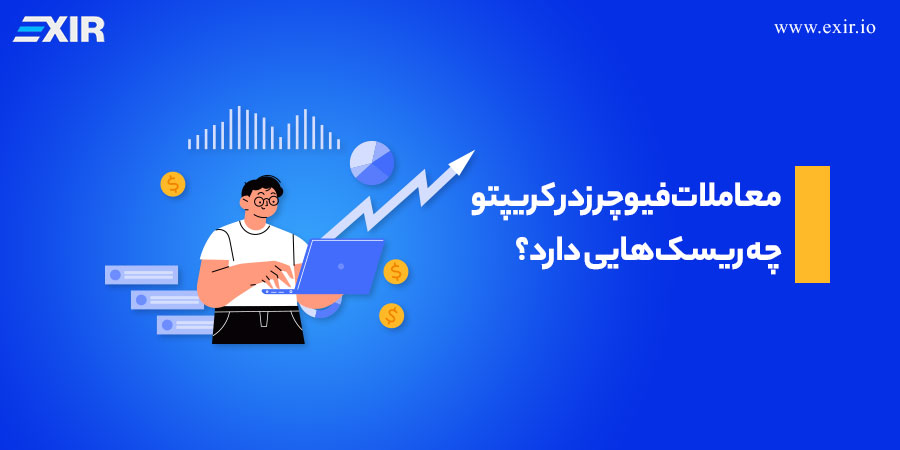 EXIR

www.exir.io

معاملات فیوچرز در کریپتو
چه ریسک هایی دارد؟

$
$
$